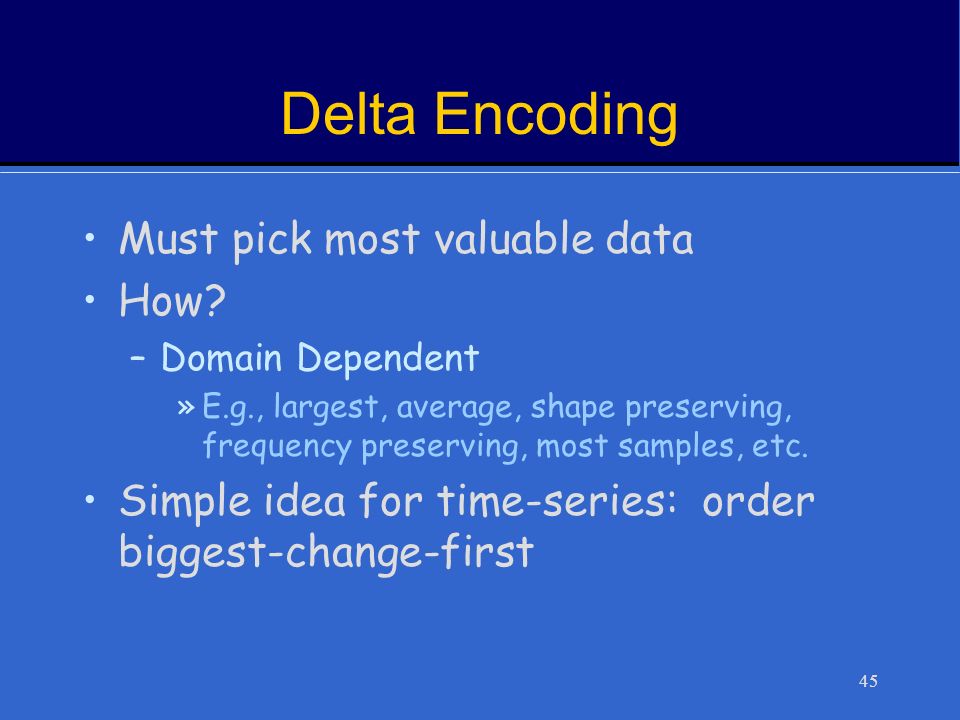 Delta Encoding

• Must pick most valuable data
• How?
– Domain Dependent
» E.g., largest, average, shape preserving, frequency preserving, most samples, etc.
• Simple idea for time-series: order biggest-change-first

45